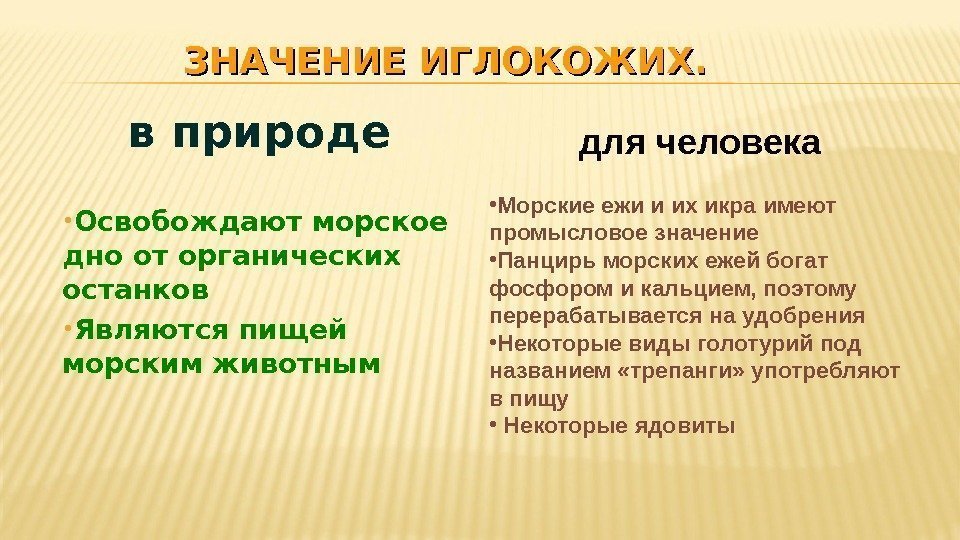 ЗНАЧЕНИЕ ИГЛОКОЖИХ.

в природе

• Освобождают морское дно от органических останков

• Являются пищей морским животным

для человека

• Морские ежи и их икра имеют промысловое значение

• Панцирь морских ежей богат фосфором и кальцием, поэтому перерабатывается на удобрения

• Некоторые виды голотурий под названием «трепанги» употребляют в пищу

• Некоторые ядовиты